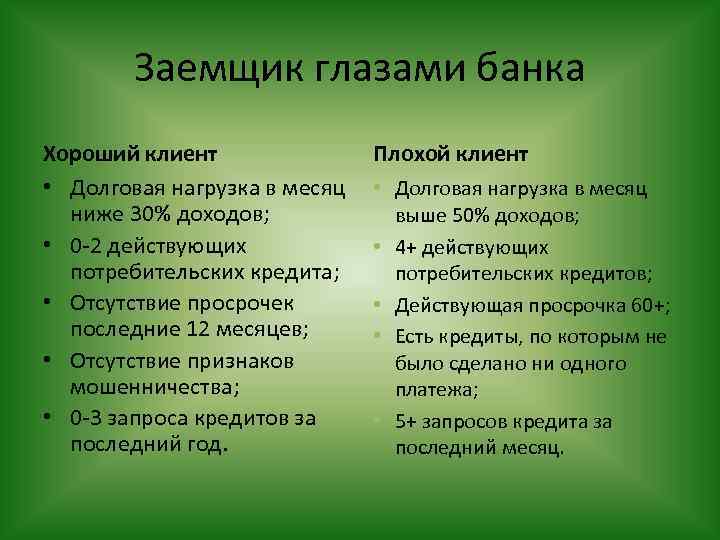 Заемщик глазами банка

Хороший клиент

• Долговая нагрузка в месяц ниже 30% доходов;
• 0-2 действующих потребительских кредита;
• Отсутствие просрочек последние 12 месяцев;
• Отсутствие признаков мошенничества;
• 0-3 запроса кредитов за последний год.

Плохой клиент

• Долговая нагрузка в месяц выше 50% доходов;
• 4+ действующих потребительских кредитов;
• Действующая просрочка 60+;
• Есть кредиты, по которым не было сделано ни одного платежа;
• 5+ запросов кредита за последний месяц.